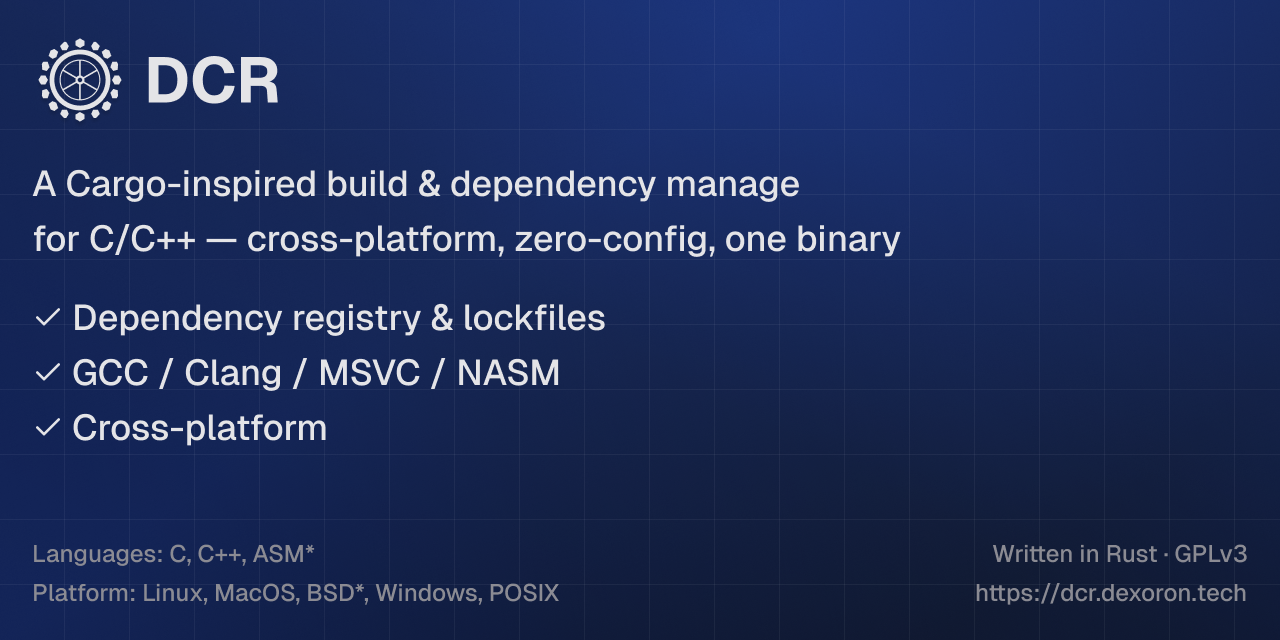 DCR

A Cargo-inspired build & dependency manage for C/C++ — cross-platform, zero-config, one binary

✓ Dependency registry & lockfiles
✓ GCC / Clang / MSVC / NASM
✓ Cross-platform

Languages: C, C++, ASM*
Platform: Linux, MacOS, BSD*, Windows, POSIX

Written in Rust · GPLv3
https://dcr.dexoron.tech